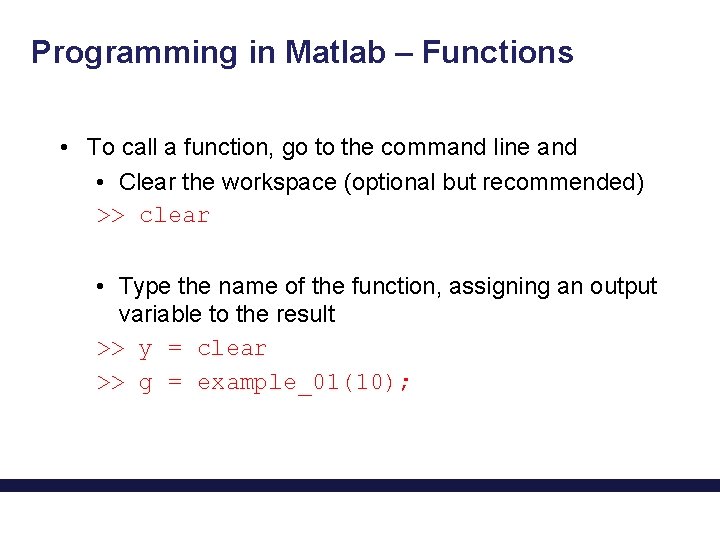 Programming in Matlab – Functions

• To call a function, go to the command line and
  • Clear the workspace (optional but recommended)
>> clear

  • Type the name of the function, assigning an output variable to the result
>> y = clear
>> g = example_01(10);